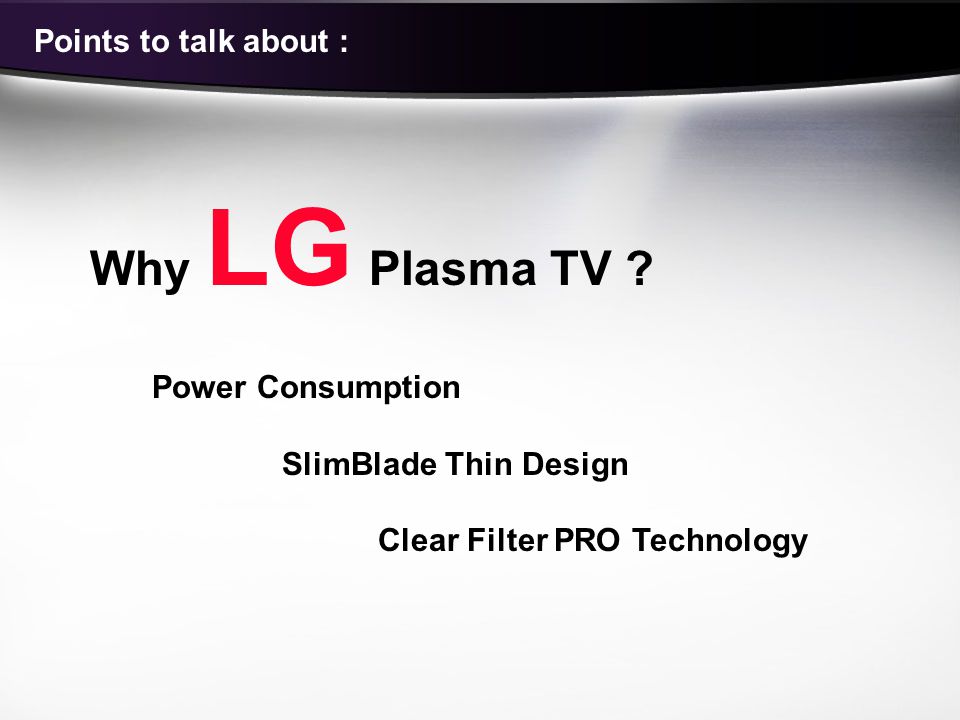 Points to talk about :

Why LG Plasma TV ?

Power Consumption

SlimBlade Thin Design

Clear Filter PRO Technology